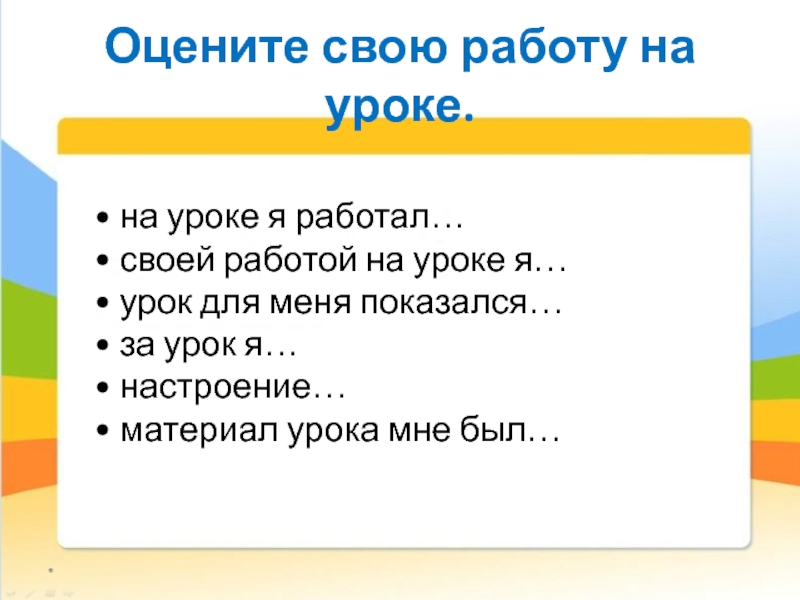 Оцените свою работу на уроке.

• на уроке я работал…
• своей работой на уроке я…
• урок для меня показался…
• за урок я…
• настроение…
• материал урока мне был…